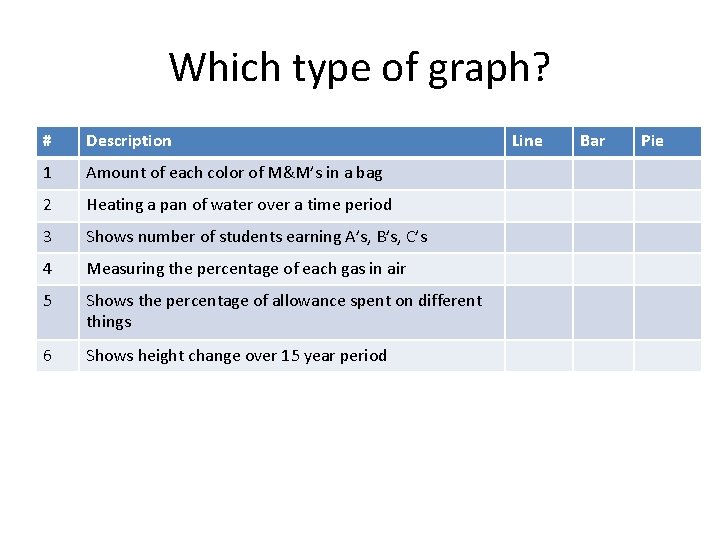 Which type of graph?

| # | Description | Line | Bar | Pie |
|---|---|---|---|---|
| 1 | Amount of each color of M&M's in a bag | | | |
| 2 | Heating a pan of water over a time period | | | |
| 3 | Shows number of students earning A's, B's, C's | | | |
| 4 | Measuring the percentage of each gas in air | | | |
| 5 | Shows the percentage of allowance spent on different things | | | |
| 6 | Shows height change over 15 year period | | | |